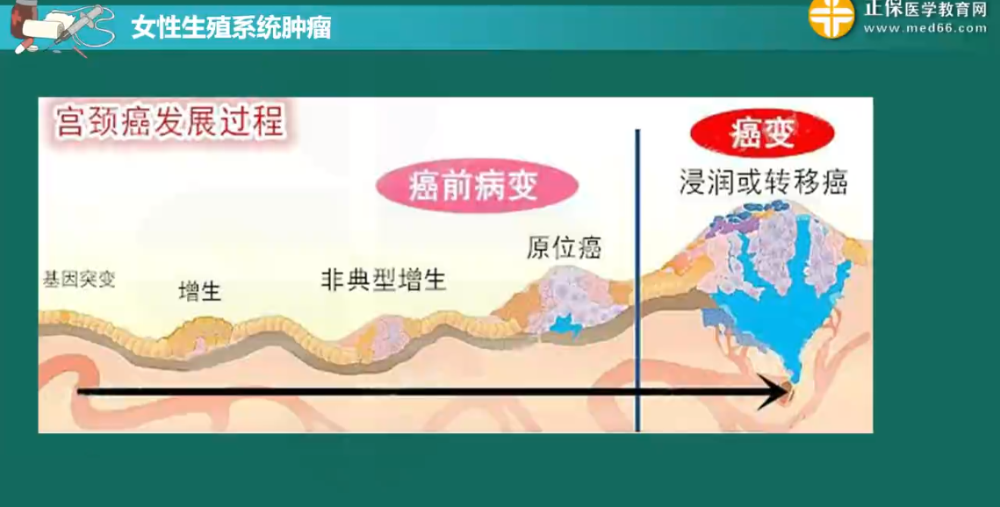 女性生殖系统肿瘤

正保医学教育网
www.med66.com

宫颈癌发展过程

癌前病变

癌变

浸润或转移癌

基因突变

增生

非典型增生

原位癌